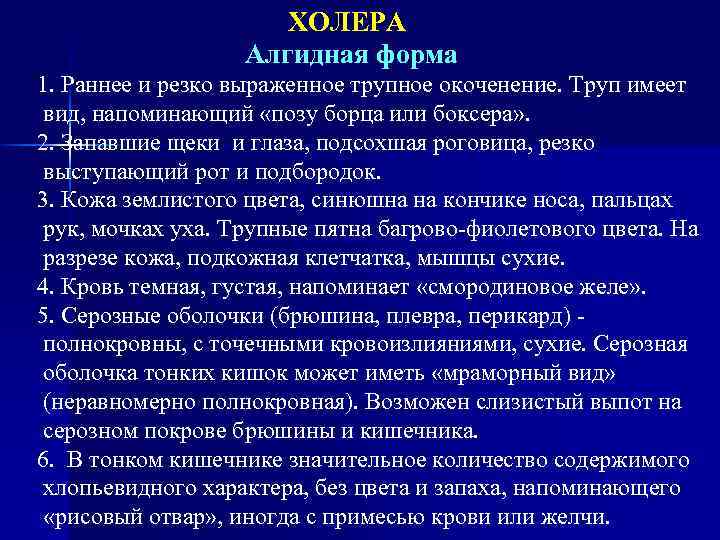 ХОЛЕРА
Алгидная форма

1. Раннее и резко выраженное трупное окоченение. Труп имеет вид, напоминающий «позу борца или боксера».

2. Запавшие щеки и глаза, подсохшая роговица, резко выступающий рот и подбородок.

3. Кожа землистого цвета, синюшна на кончике носа, пальцах рук, мочках уха. Трупные пятна багрово-фиолетового цвета. На разрезе кожа, подкожная клетчатка, мышцы сухие.

4. Кровь темная, густая, напоминает «смородиновое желе».

5. Серозные оболочки (брюшина, плевра, перикард) - полнокровны, с точечными кровоизлияниями, сухие. Серозная оболочка тонких кишок может иметь «мраморный вид» (неравномерно полнокровная). Возможен слизистый выпот на серозном покрове брюшины и кишечника.

6. В тонком кишечнике значительное количество содержимого хлопьевидного характера, без цвета и запаха, напоминающего «рисовый отвар», иногда с примесью крови или желчи.